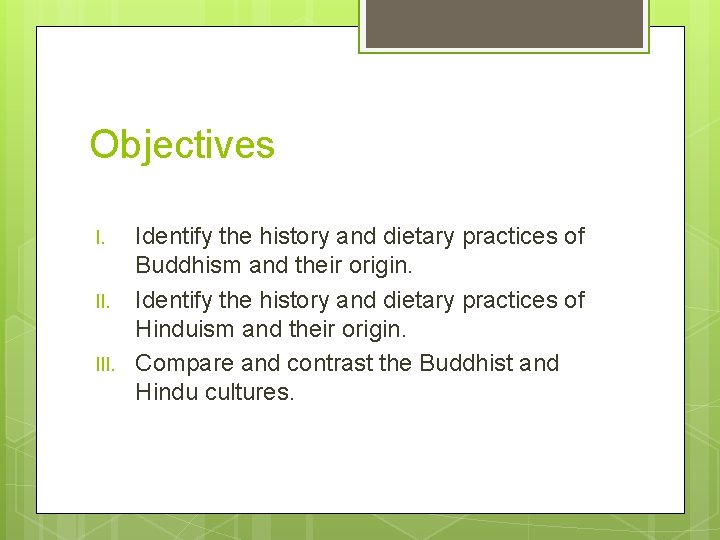 Objectives

I. Identify the history and dietary practices of Buddhism and their origin.
II. Identify the history and dietary practices of Hinduism and their origin.
III. Compare and contrast the Buddhist and Hindu cultures.